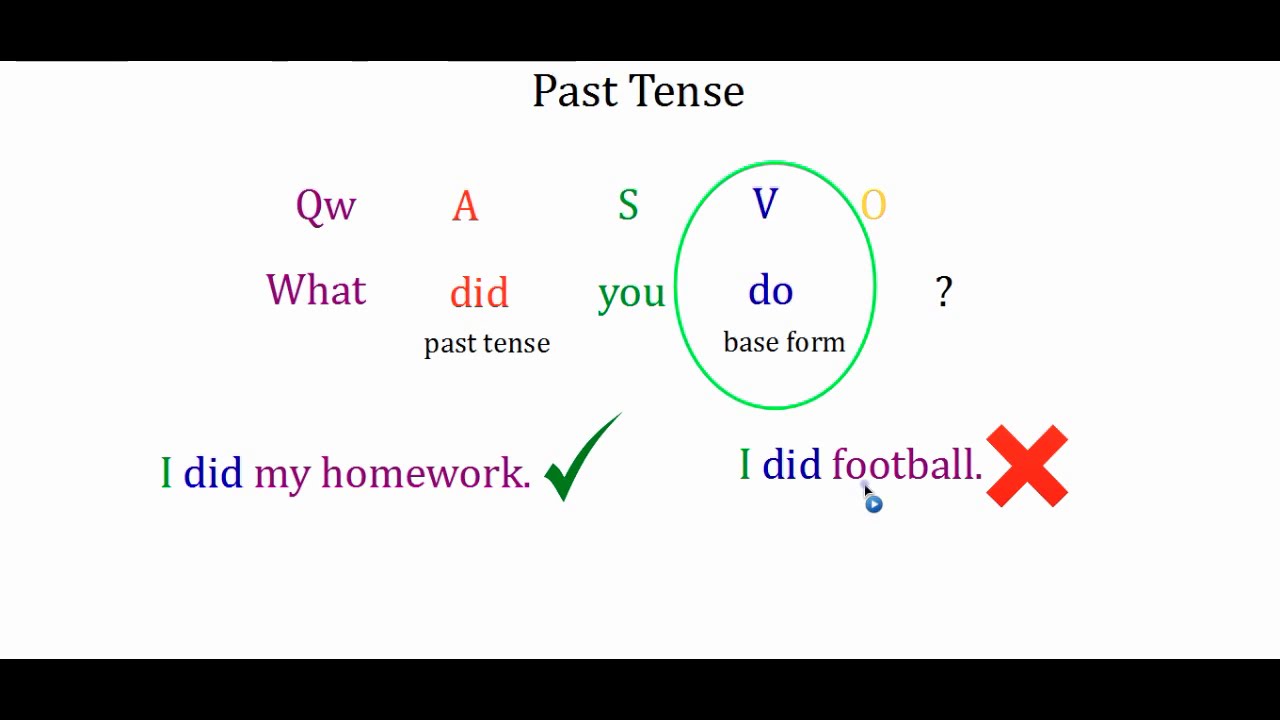 Past Tense

Qw A S V O

What did you do ?

past tense base form

I did my homework.

I did football.